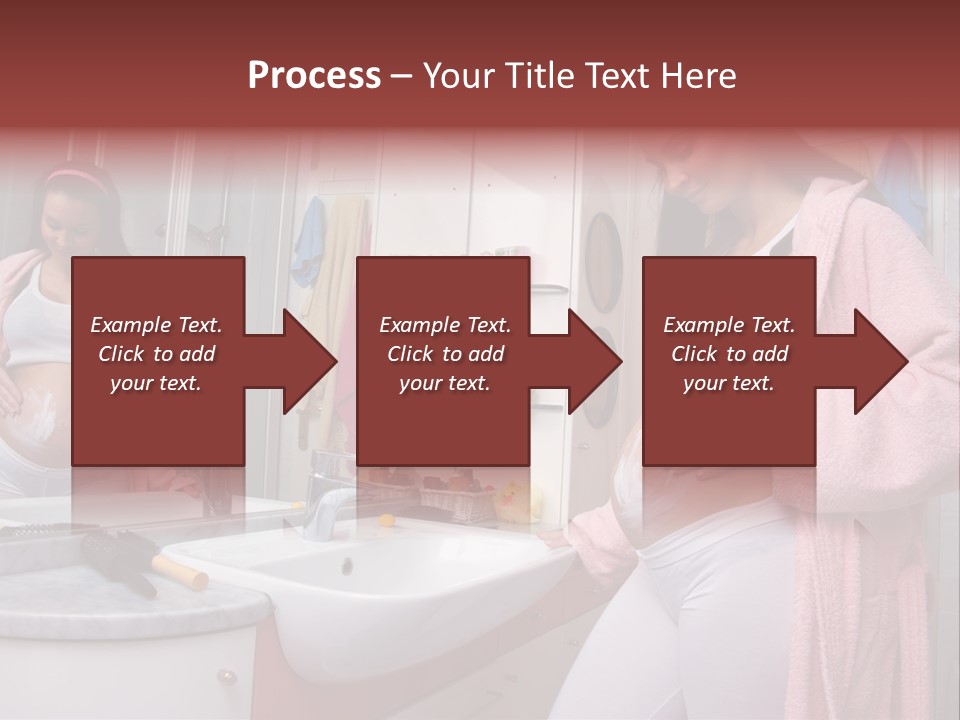 Process – Your Title Text Here

Example Text. Click to add your text.

Example Text. Click to add your text.

Example Text. Click to add your text.